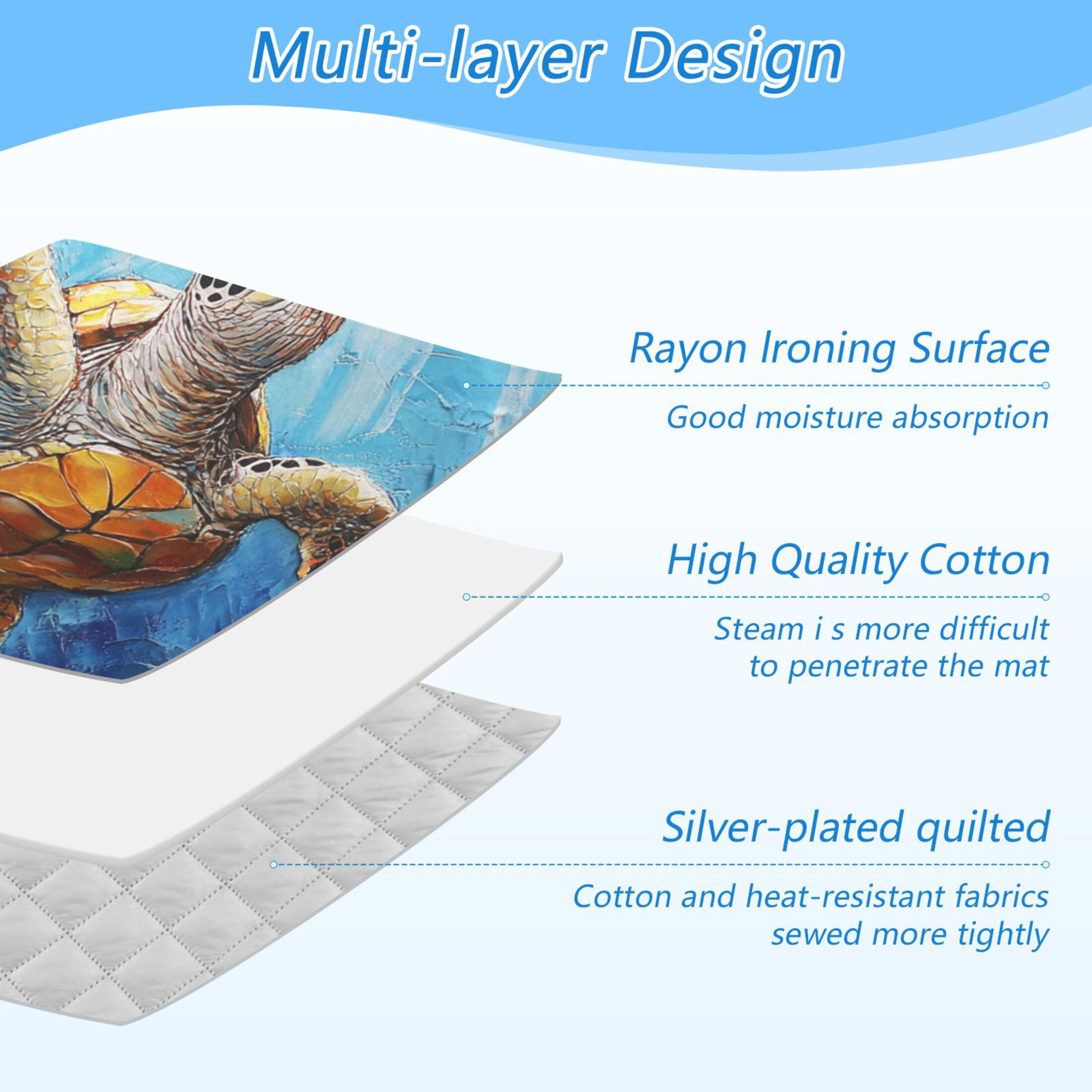 Multi-layer Design

Rayon Ironing Surface

Good moisture absorption

High Quality Cotton

Steam i s more difficult to penetrate the mat

Silver-plated quilted

Cotton and heat-resistant fabrics sewed more tightly